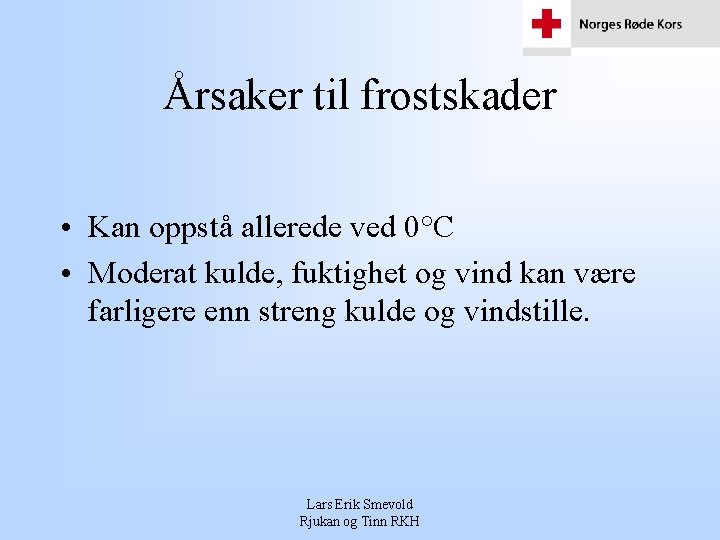 Norges Røde Kors

Årsaker til frostskader

• Kan oppstå allerede ved 0°C
• Moderat kulde, fuktighet og vind kan være farligere enn streng kulde og vindstille.

Lars Erik Smevold
Rjukan og Tinn RKH